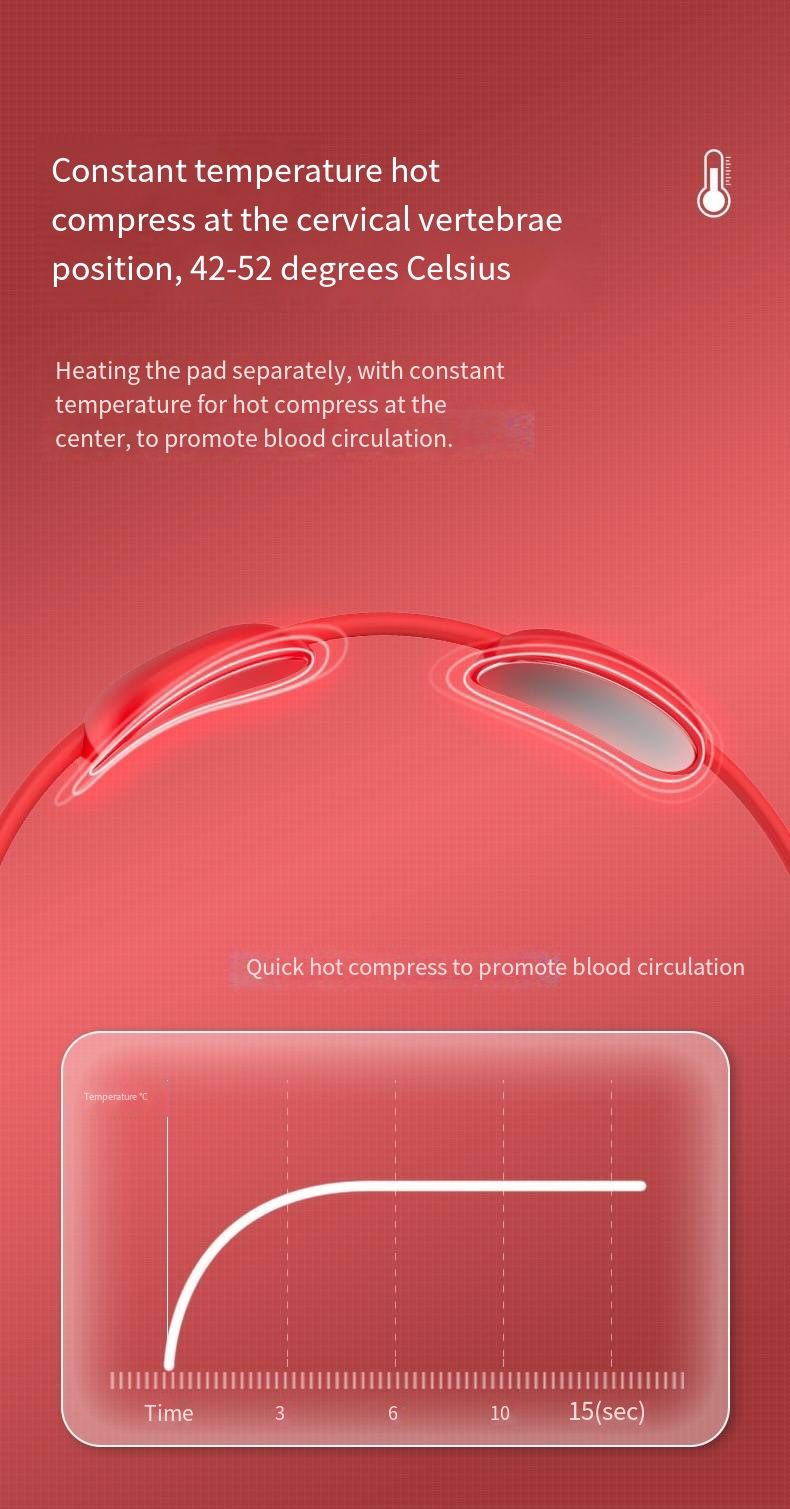 Constant temperature hot compress at the cervical vertebrae position, 42-52 degrees Celsius

Heating the pad separately, with constant temperature for hot compress at the center, to promote blood circulation.

Quick hot compress to promote blood circulation

Temperature °C

Time 3 6 10 15(sec)